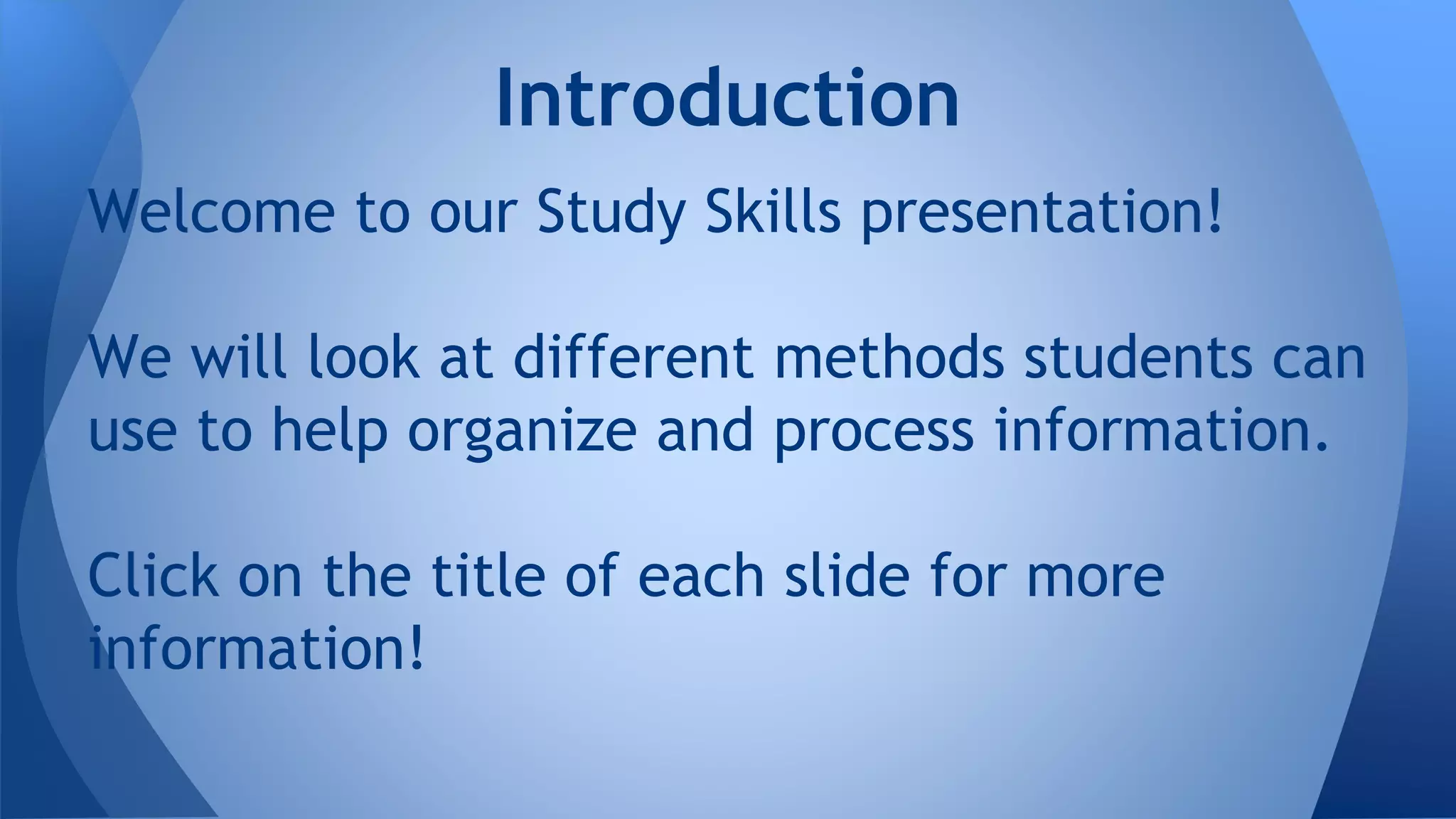 Introduction

Welcome to our Study Skills presentation!

We will look at different methods students can use to help organize and process information.

Click on the title of each slide for more information!